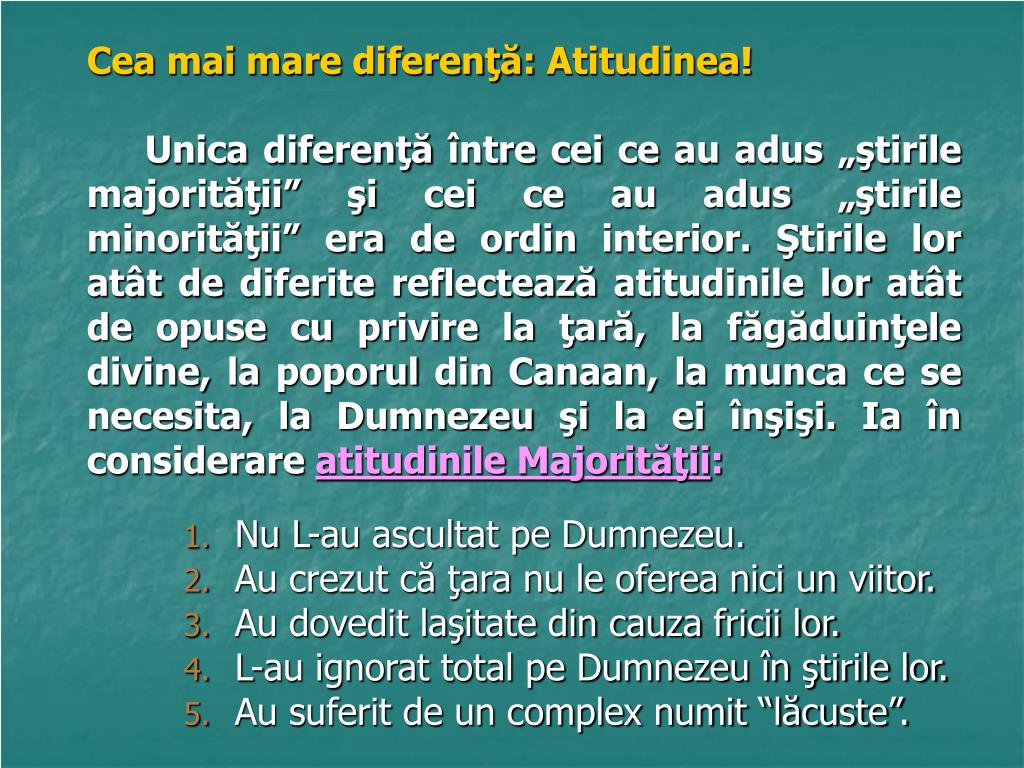 Cea mai mare diferenţă: Atitudinea!

Unica diferenţă între cei ce au adus „ştirile majorităţii” şi cei ce au adus „ştirile minorităţii” era de ordin interior. Ştirile lor atât de diferite reflectează atitudinile lor atât de opuse cu privire la ţară, la făgăduinţele divine, la poporul din Canaan, la munca ce se necesita, la Dumnezeu şi la ei înşişi. Ia în considerare atitudinile Majorităţii:

1. Nu L-au ascultat pe Dumnezeu.
2. Au crezut că ţara nu le oferea nici un viitor.
3. Au dovedit laşitate din cauza fricii lor.
4. L-au ignorat total pe Dumnezeu în ştirile lor.
5. Au suferit de un complex numit “lăcuste”.